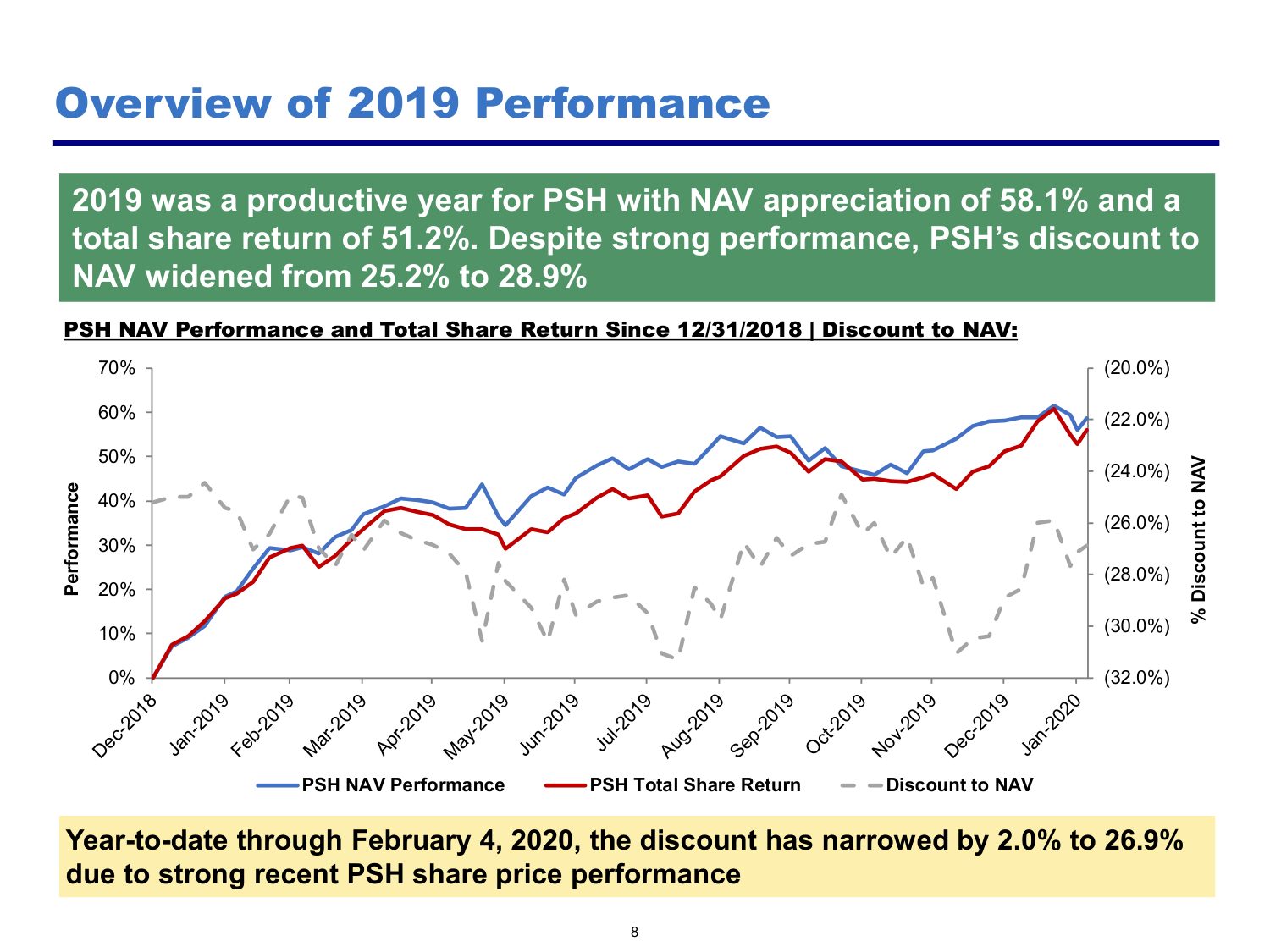 Overview of 2019 Performance

2019 was a productive year for PSH with NAV appreciation of 58.1% and a total share return of 51.2%. Despite strong performance, PSH's discount to NAV widened from 25.2% to 28.9%

PSH NAV Performance and Total Share Return Since 12/31/2018 | Discount to NAV:

Performance

70%
60%
50%
40%
30%
20%
10%
0%

(20.0%)
(22.0%)
(24.0%)
(26.0%)
(28.0%)
(30.0%)
(32.0%)

% Discount to NAV

Dec-2018
Jan-2019
Feb-2019
Mar-2019
Apr-2019
May-2019
Jun-2019
Jul-2019
Aug-2019
Sep-2019
Oct-2019
Nov-2019
Dec-2019
Jan-2020

PSH NAV Performance
PSH Total Share Return
Discount to NAV

Year-to-date through February 4, 2020, the discount has narrowed by 2.0% to 26.9% due to strong recent PSH share price performance

8